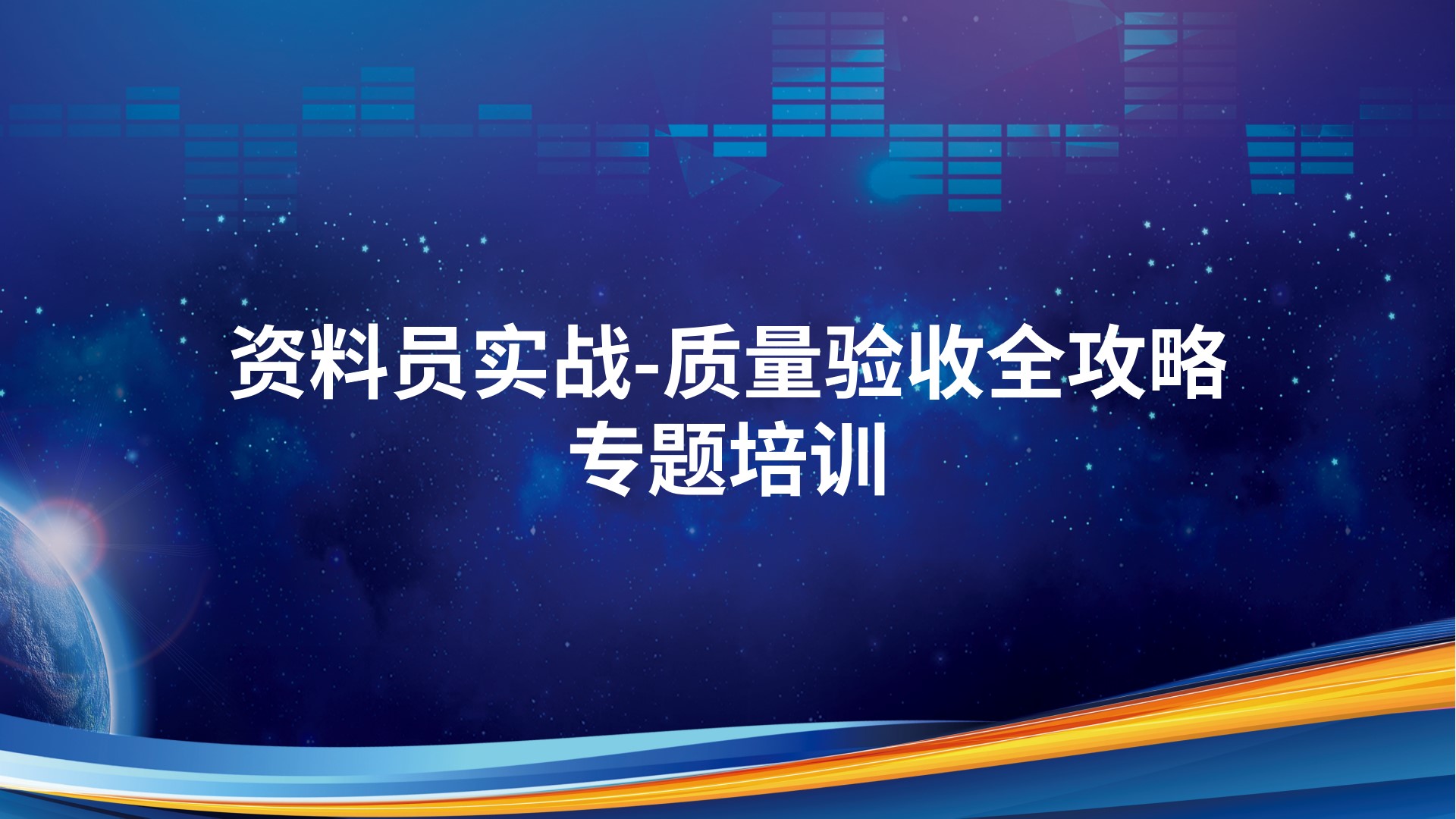 资料员实战-质量验收全攻略
专题培训